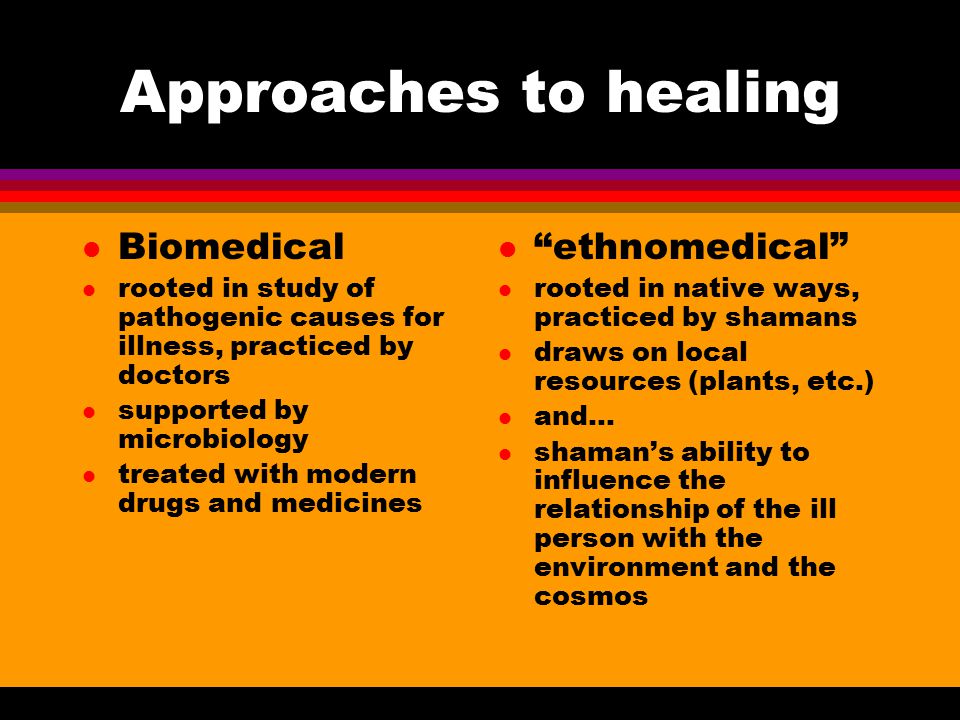 Approaches to healing

- Biomedical
- rooted in study of pathogenic causes for illness, practiced by doctors
- supported by microbiology
- treated with modern drugs and medicines

- “ethnomedical”
- rooted in native ways, practiced by shamans
- draws on local resources (plants, etc.)
- and…
- shaman’s ability to influence the relationship of the ill person with the environment and the cosmos